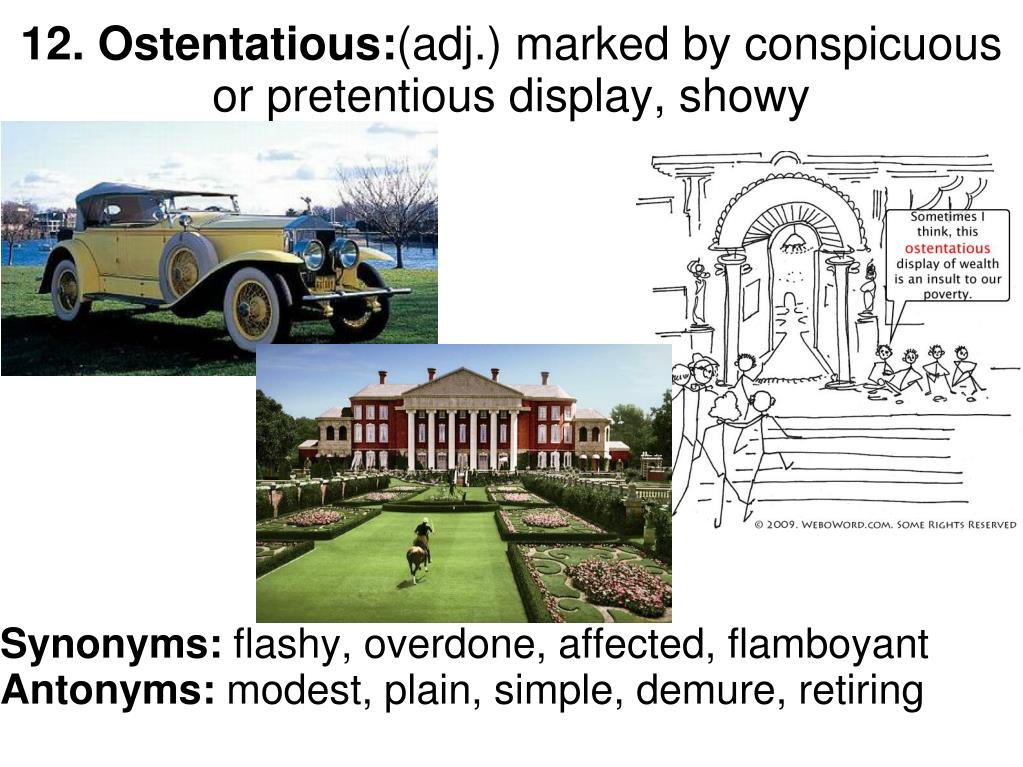 12. Ostentatious:(adj.) marked by conspicuous or pretentious display, showy

Sometimes I think, this ostentatious display of wealth is an insult to our poverty.

© 2009. WEBOWORD.COM. SOME RIGHTS RESERVED

Synonyms: flashy, overdone, affected, flamboyant
Antonyms: modest, plain, simple, demure, retiring